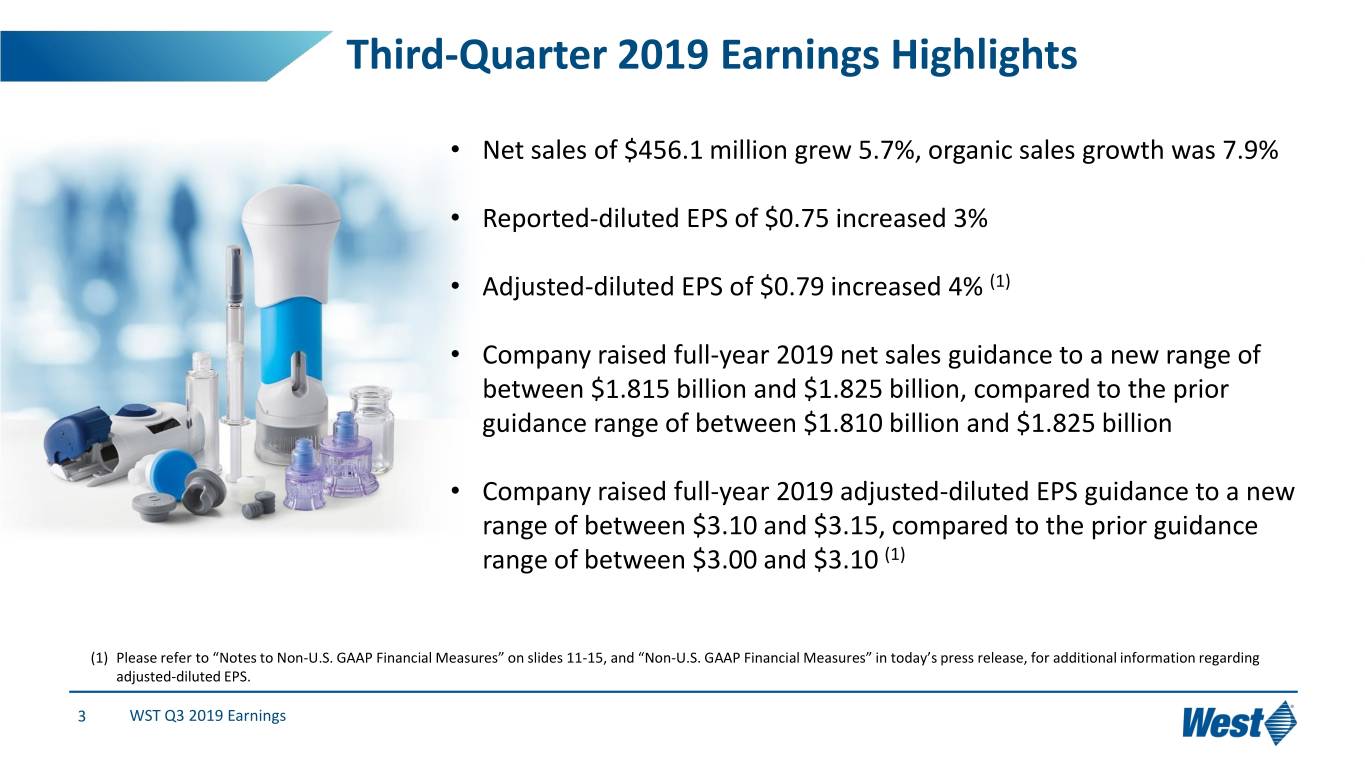 Third-Quarter 2019 Earnings Highlights

• Net sales of \$456.1 million grew 5.7%, organic sales growth was 7.9%

• Reported-diluted EPS of \$0.75 increased 3%

• Adjusted-diluted EPS of \$0.79 increased 4% $^{(1)}$

• Company raised full-year 2019 net sales guidance to a new range of between \$1.815 billion and \$1.825 billion, compared to the prior guidance range of between \$1.810 billion and \$1.825 billion

• Company raised full-year 2019 adjusted-diluted EPS guidance to a new range of between \$3.10 and \$3.15, compared to the prior guidance range of between \$3.00 and \$3.10 $^{(1)}$

(1) Please refer to “Notes to Non-U.S. GAAP Financial Measures” on slides 11-15, and “Non-U.S. GAAP Financial Measures” in today’s press release, for additional information regarding adjusted-diluted EPS.

3 WST Q3 2019 Earnings

West